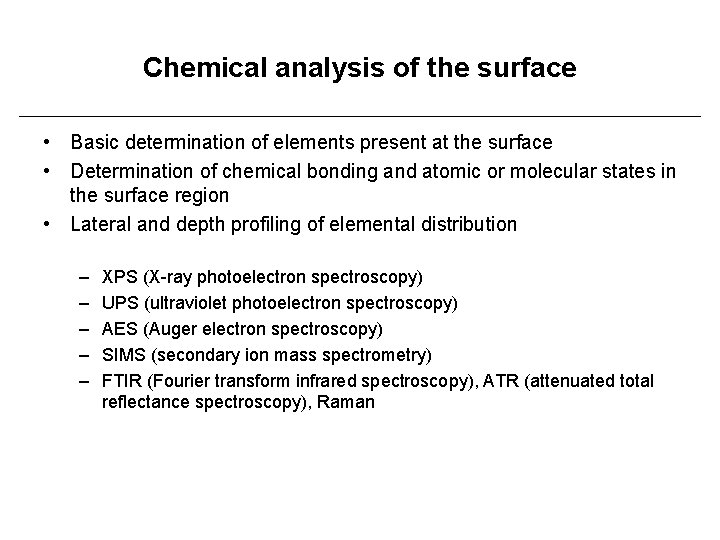 Chemical analysis of the surface

• Basic determination of elements present at the surface
• Determination of chemical bonding and atomic or molecular states in the surface region
• Lateral and depth profiling of elemental distribution

– XPS (X-ray photoelectron spectroscopy)
– UPS (ultraviolet photoelectron spectroscopy)
– AES (Auger electron spectroscopy)
– SIMS (secondary ion mass spectrometry)
– FTIR (Fourier transform infrared spectroscopy), ATR (attenuated total reflectance spectroscopy), Raman